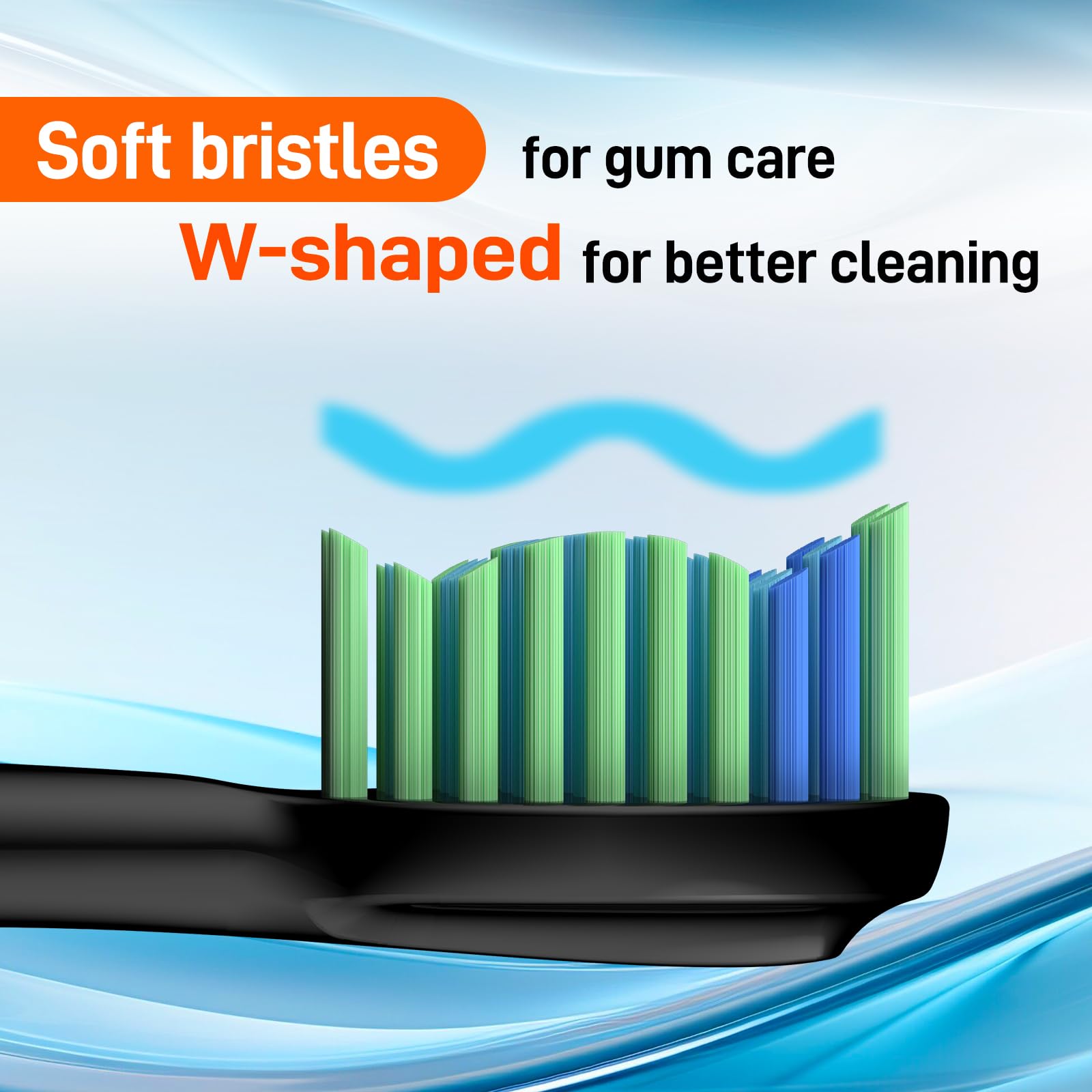 Soft bristles for gum care

W-shaped for better cleaning